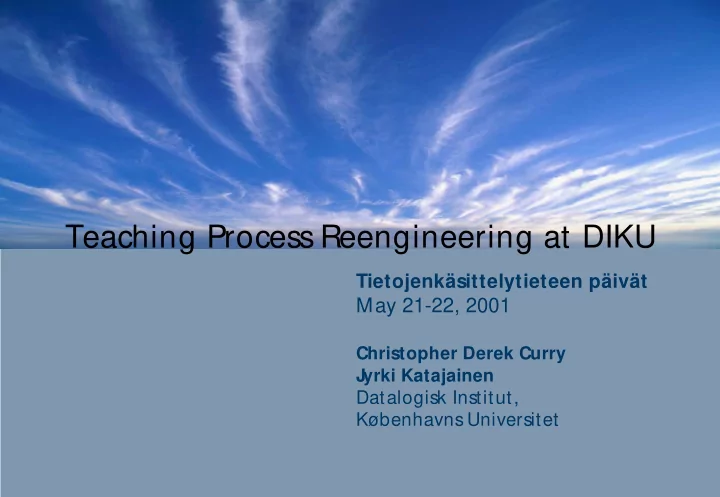 Teaching Process Reengineering at DIKU

Tietojenkäsittelytieteen päivät
May 21-22, 2001

Christopher Derek Curry
Jyrki Katajainen
Datalogisk Institut,
Københavns Universitet